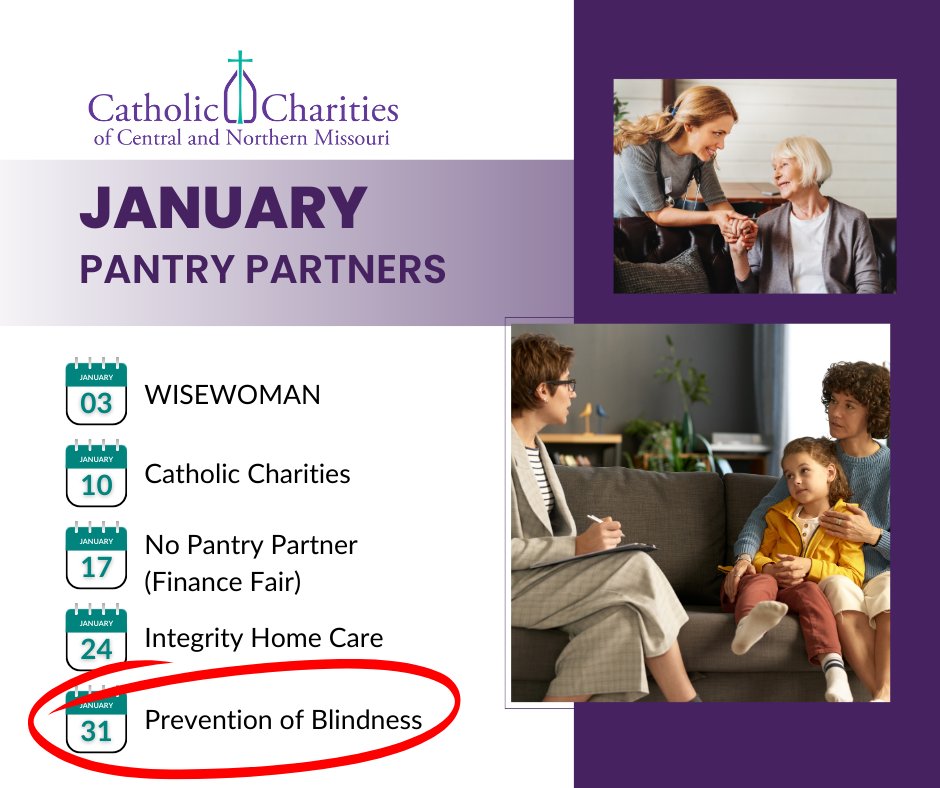 Catholic Charities
of Central and Northern Missouri

JANUARY
PANTRY PARTNERS

JANUARY
03
WISEWOMAN

JANUARY
10
Catholic Charities

JANUARY
17
No Pantry Partner (Finance Fair)

JANUARY
24
Integrity Home Care

JANUARY
31
Prevention of Blindness